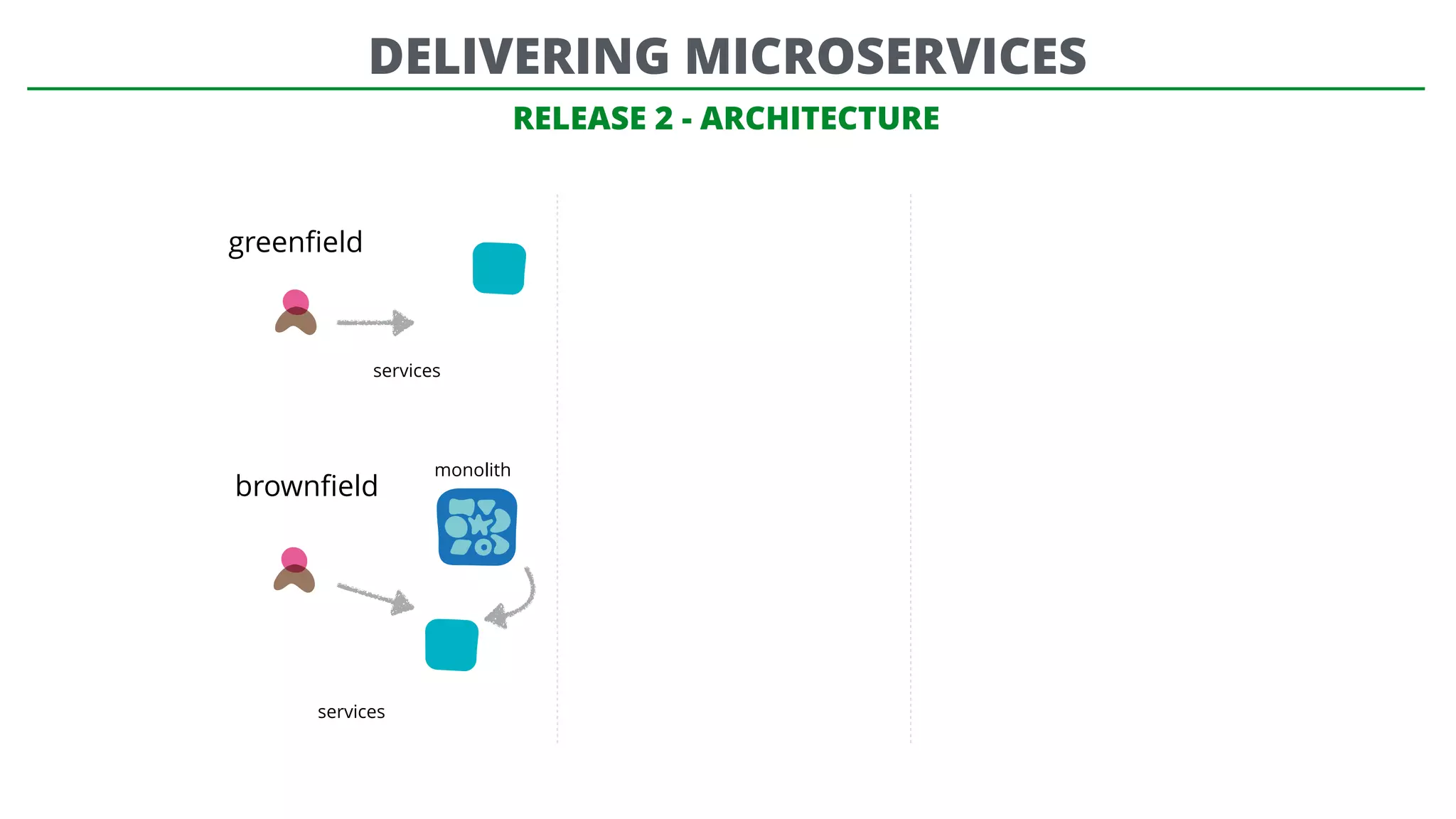 DELIVERING MICROSERVICES

RELEASE 2 - ARCHITECTURE

greenfield

services

brownfield

monolith

services